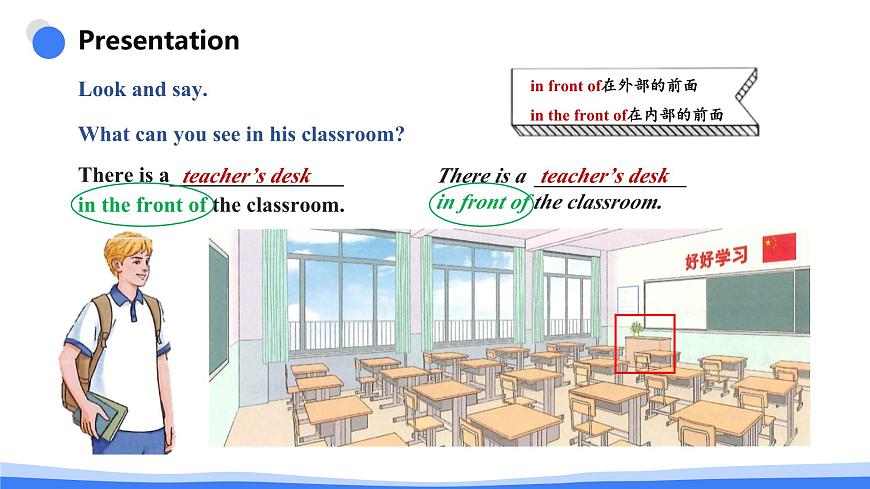 Presentation

Look and say.

What can you see in his classroom?

in front of在外部的前面
in the front of在内部的前面

There is a teacher's desk in the front of the classroom.

There is a teacher's desk in front of the classroom.

好好学习